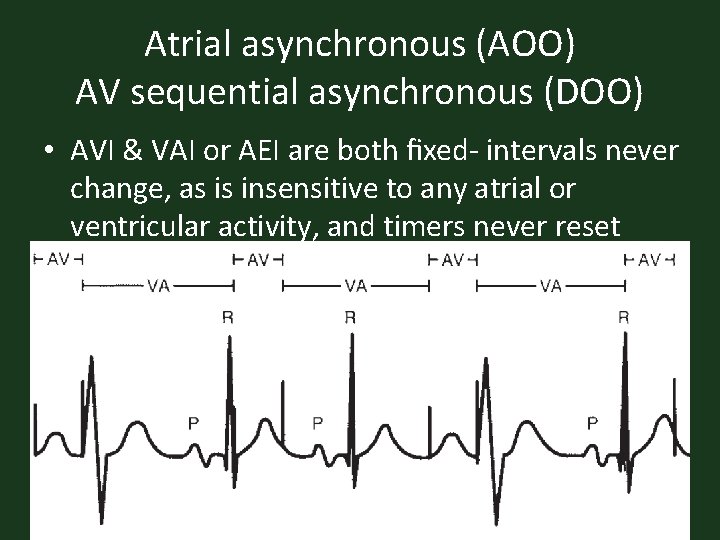 Atrial asynchronous (AOO)
AV sequential asynchronous (DOO)

• AVI & VAI or AEI are both fixed- intervals never change, as is insensitive to any atrial or ventricular activity, and timers never reset

AV AV AV AV
VA VA VA
R R R
P P P